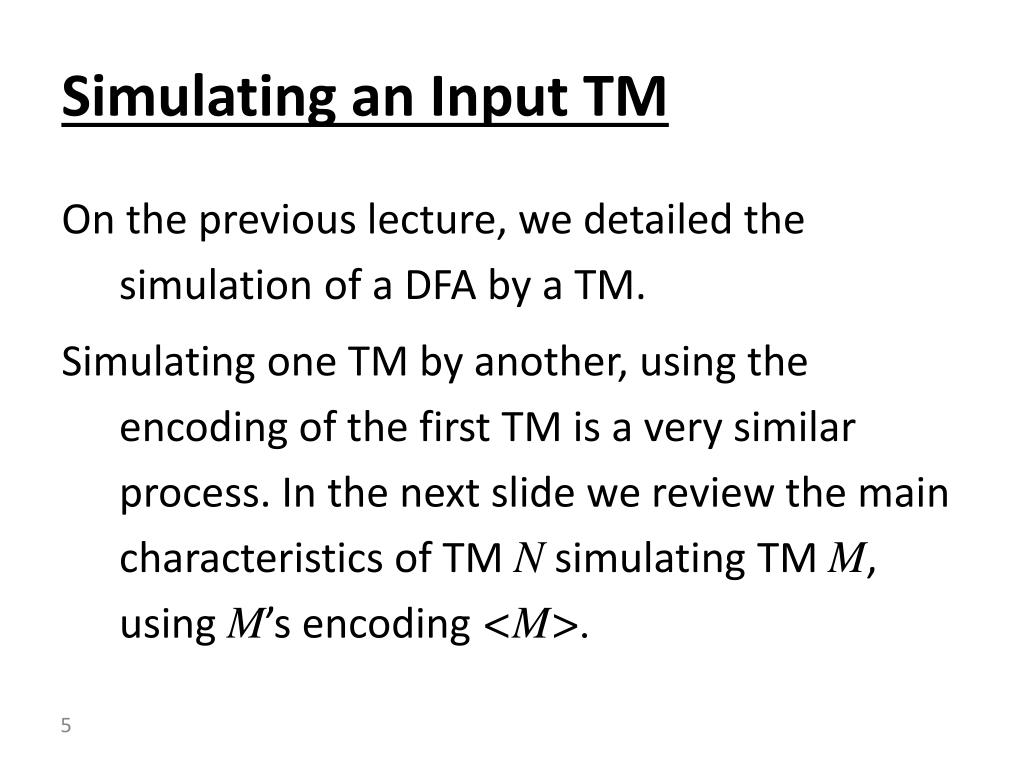 Simulating an Input TM

On the previous lecture, we detailed the simulation of a DFA by a TM.

Simulating one TM by another, using the encoding of the first TM is a very similar process. In the next slide we review the main characteristics of TM $N$ simulating TM $M$, using $M$'s encoding $<M>$.

5